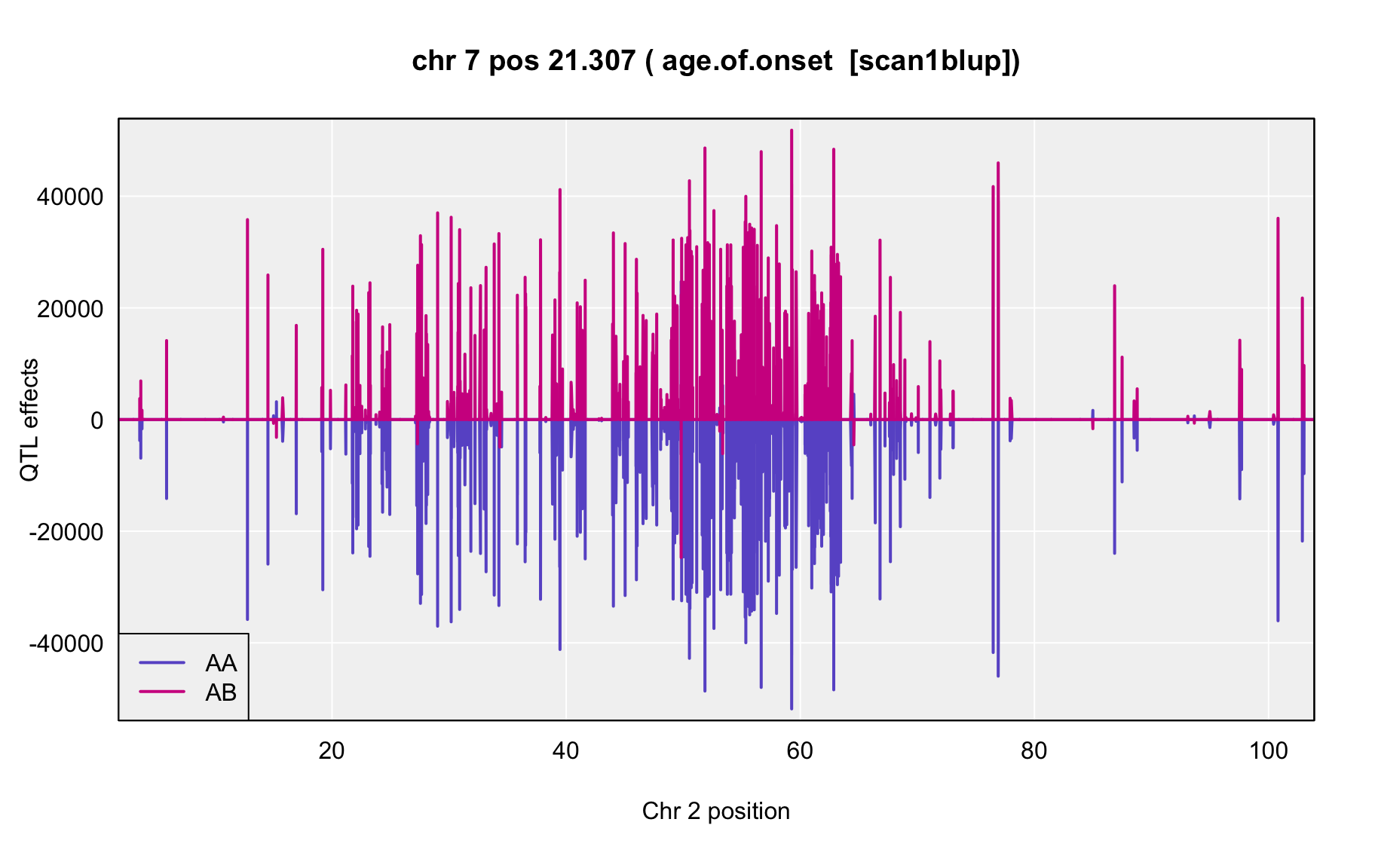 chr 7 pos 21.307 ( age.of.onset  [scan1blup])

QTL effects

40000
20000
0
-20000
-40000

AA
AB

20
40
60
80
100

Chr 2 position